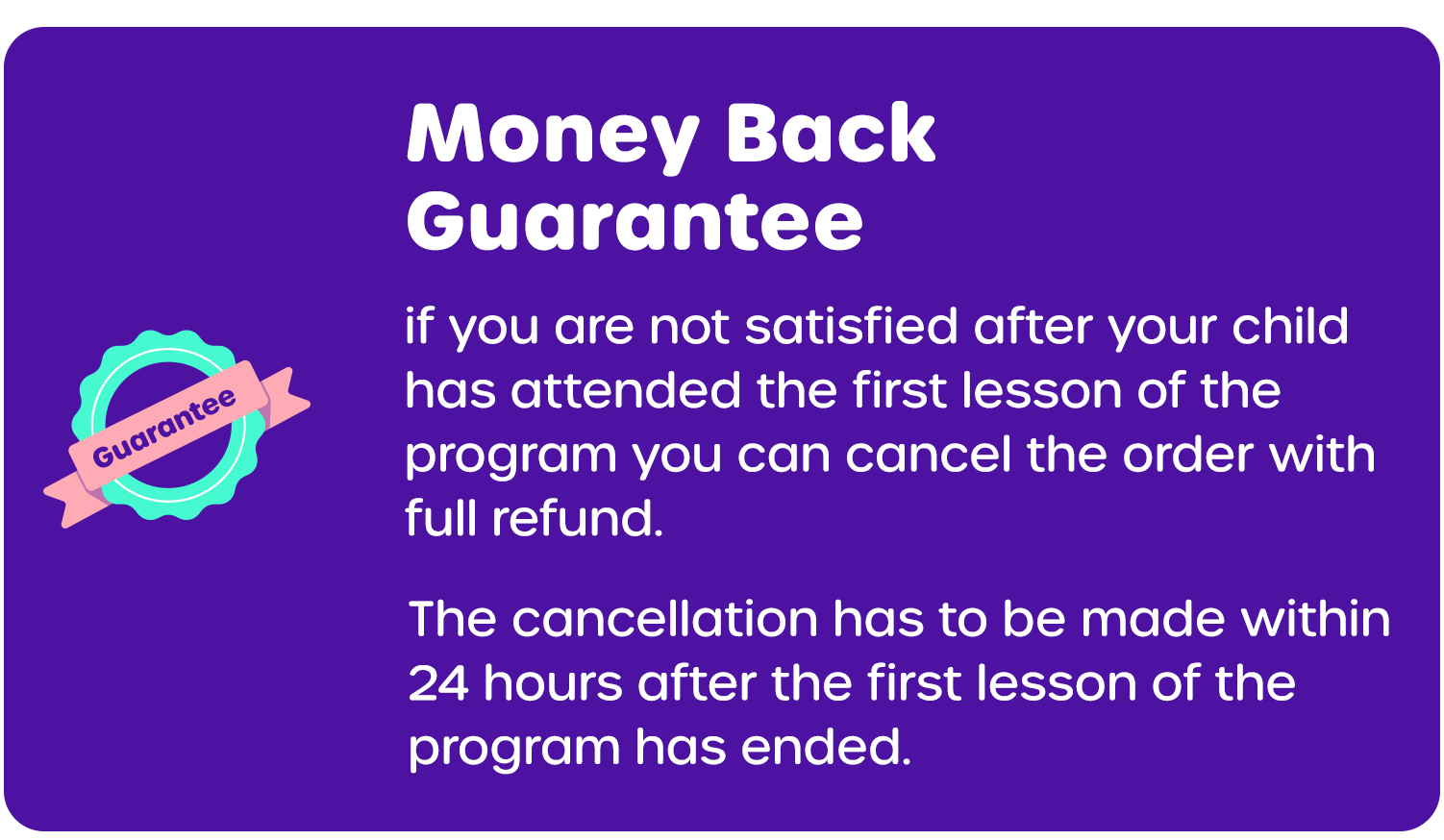 Guarantee

Money Back Guarantee

if you are not satisfied after your child has attended the first lesson of the program you can cancel the order with full refund.

The cancellation has to be made within 24 hours after the first lesson of the program has ended.